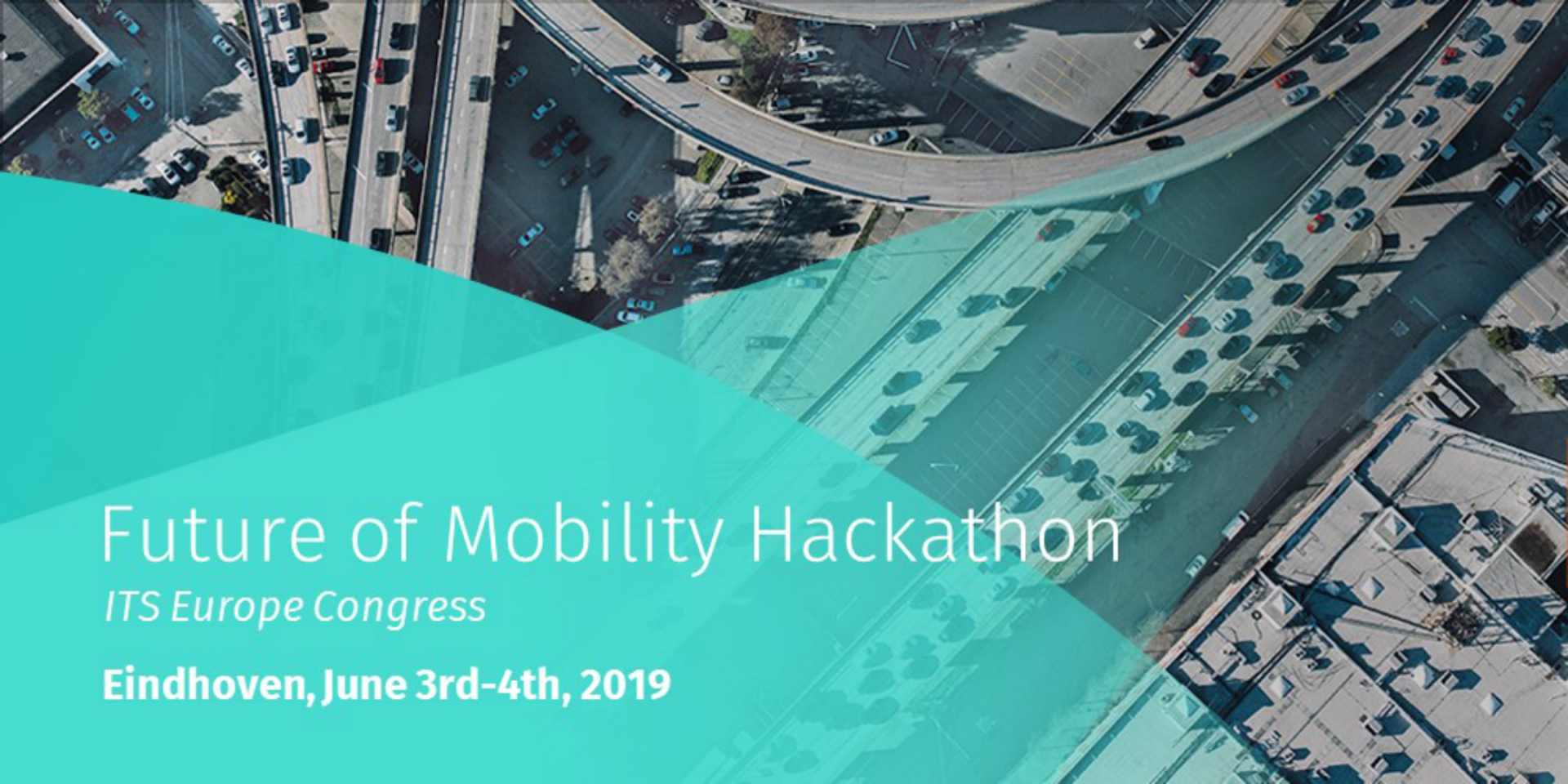 Future of Mobility Hackathon

ITS Europe Congress

Eindhoven, June 3rd-4th, 2019